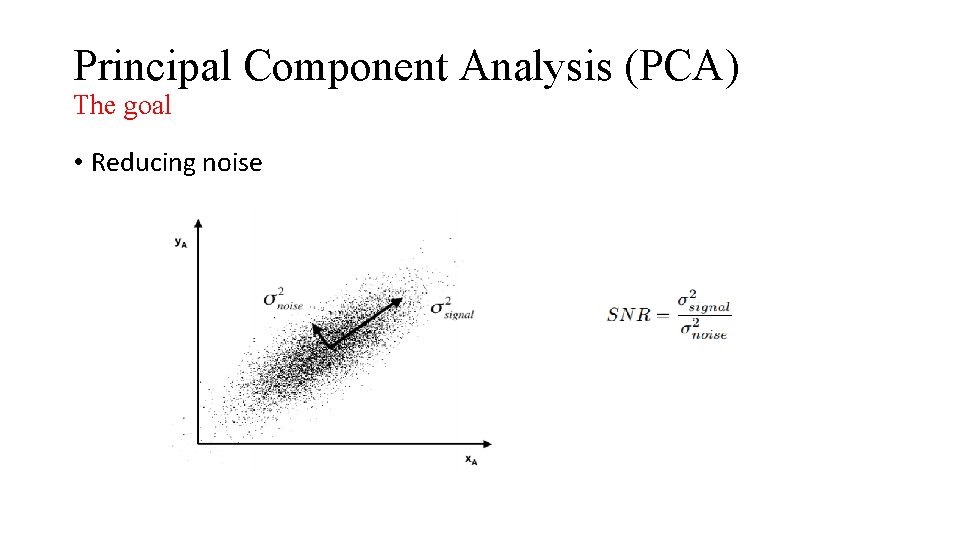 Principal Component Analysis (PCA)
The goal

• Reducing noise

$y_A$

$\sigma^2_{noise}$

$\sigma^2_{signal}$

$x_A$

$SNR = \frac{\sigma^2_{signal}}{\sigma^2_{noise}}$